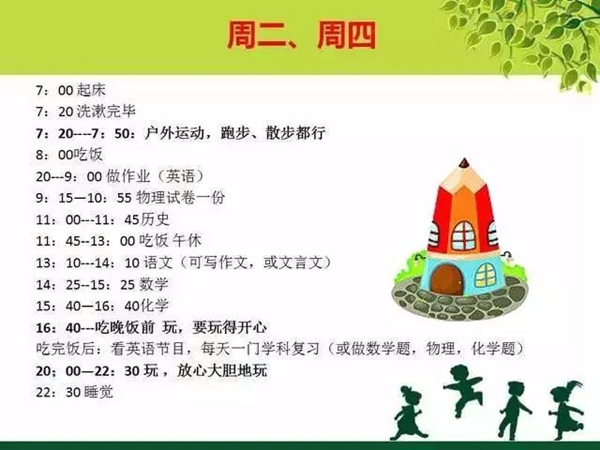 周二、周四

7：00 起床
7：20 洗漱完毕
7：20---7：50：户外运动，跑步、散步都行
8：00吃饭
20---9：00 做作业（英语）
9：15—10：55 物理试卷一份
11：00---11：45历史
11：45--13：00 吃饭 午休
13：10---14：10 语文（可写作文，或文言文）
14：25--15：25 数学
15：40—16：40化学
16：40---吃晚饭前 玩，要玩得开心
吃完饭后：看英语节目，每天一门学科复习（或做数学题，物理，化学题）
20；00—22：30 玩，放心大胆地玩
22：30 睡觉